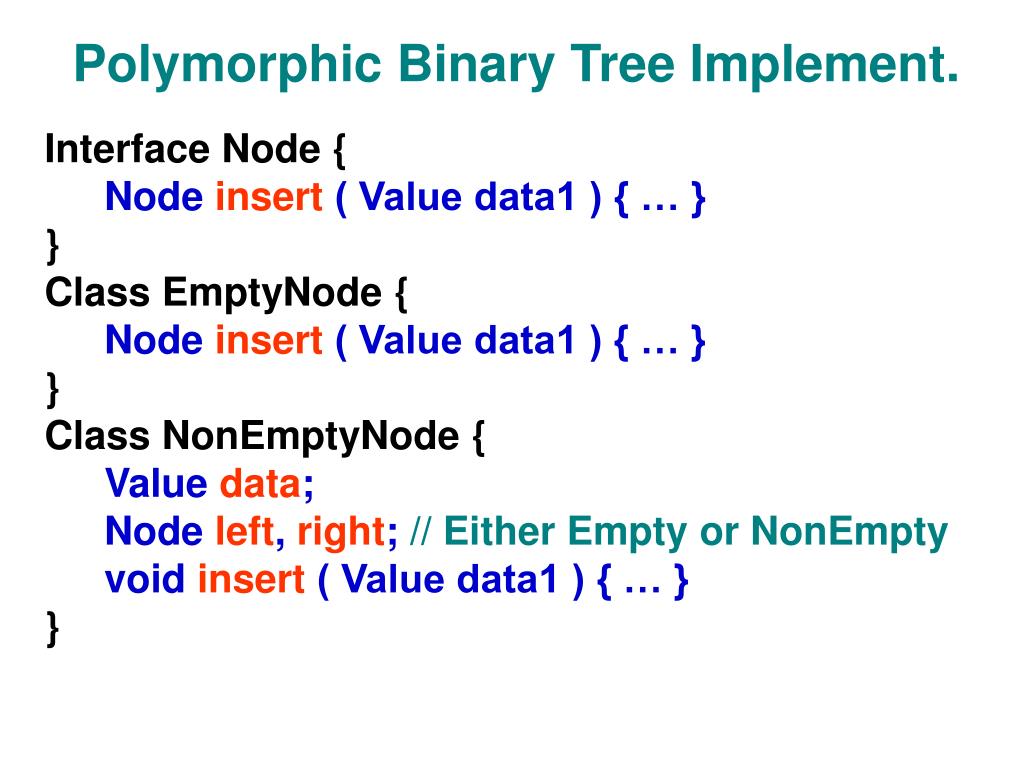 Polymorphic Binary Tree Implement.

Interface Node {
Node insert ( Value data1 ) { … }
}
Class EmptyNode {
Node insert ( Value data1 ) { … }
}
Class NonEmptyNode {
Value data;
Node left, right; // Either Empty or NonEmpty
void insert ( Value data1 ) { … }
}